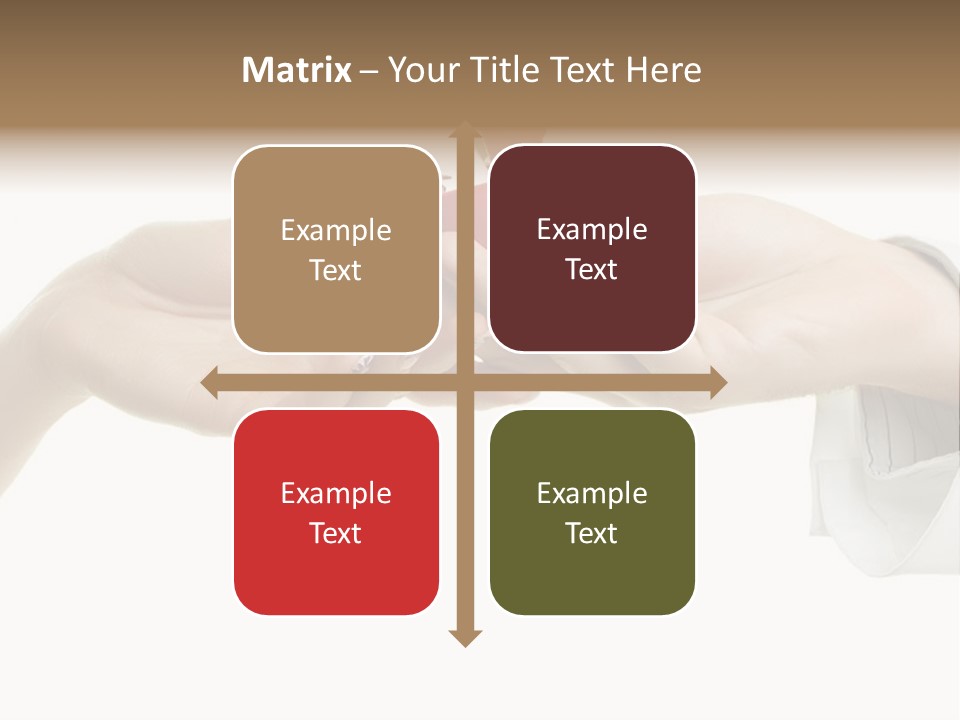 Matrix – Your Title Text Here

Example Text

Example Text

Example Text

Example Text